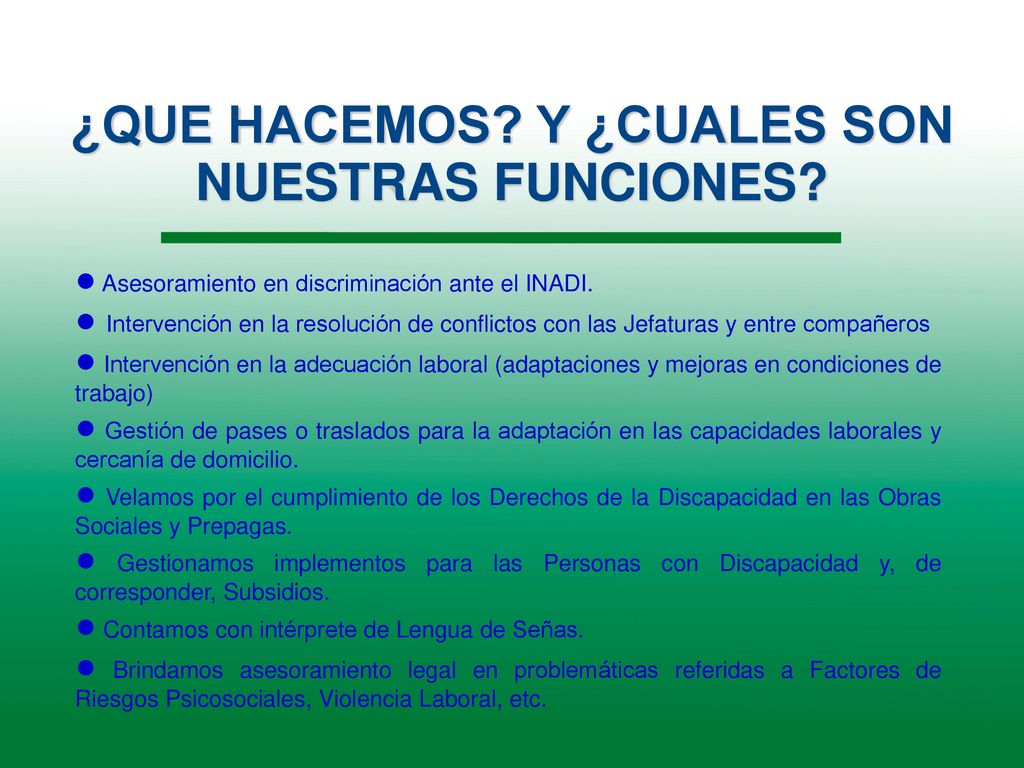 ¿QUE HACEMOS? Y ¿CUALES SON NUESTRAS FUNCIONES?

● Asesoramiento en discriminación ante el INADI.

● Intervención en la resolución de conflictos con las Jefaturas y entre compañeros

● Intervención en la adecuación laboral (adaptaciones y mejoras en condiciones de trabajo)

● Gestión de pases o traslados para la adaptación en las capacidades laborales y cercanía de domicilio.

● Velamos por el cumplimiento de los Derechos de la Discapacidad en las Obras Sociales y Prepagas.

● Gestionamos implementos para las Personas con Discapacidad y, de corresponder, Subsidios.

● Contamos con intérprete de Lengua de Señas.

● Brindamos asesoramiento legal en problemáticas referidas a Factores de Riesgos Psicosociales, Violencia Laboral, etc.